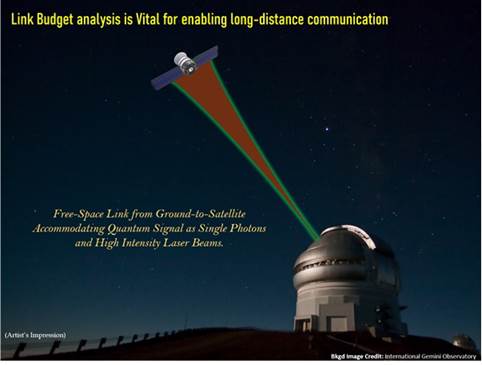 Link Budget analysis is Vital for enabling long-distance communication

Free-Space Link from Ground-to-Satellite Accommodating Quantum Signal as Single Photons and High Intensity Laser Beams.

(Artist's Impression)

Bkgd Image Credit: International Gemini Observatory